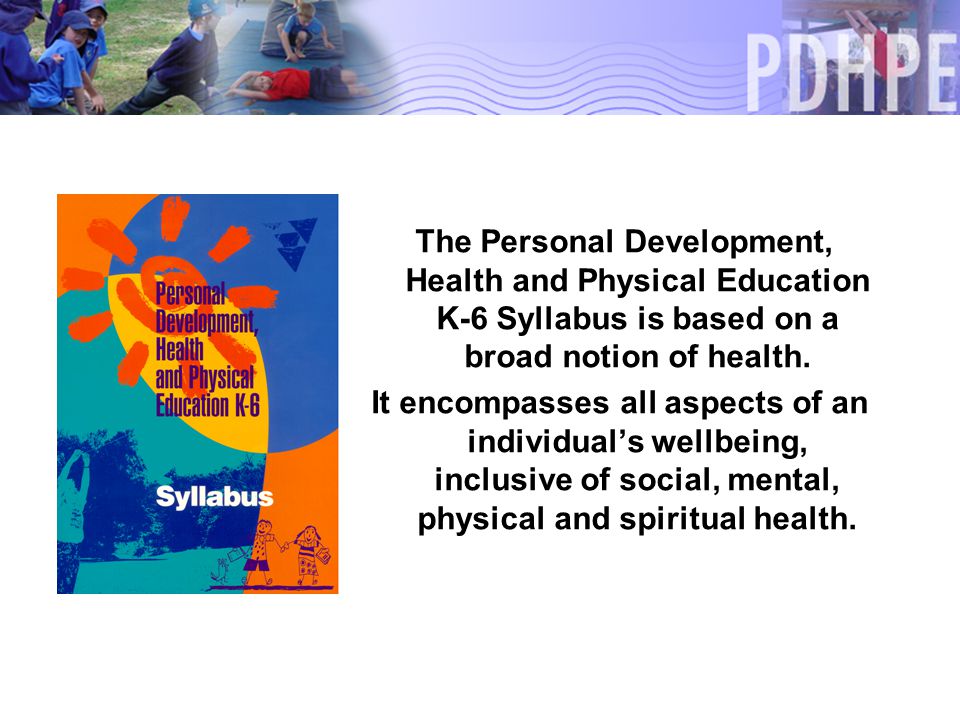 PDHPE

Personal Development, Health and Physical Education K-6

Syllabus

The Personal Development, Health and Physical Education K-6 Syllabus is based on a broad notion of health.

It encompasses all aspects of an individual's wellbeing, inclusive of social, mental, physical and spiritual health.